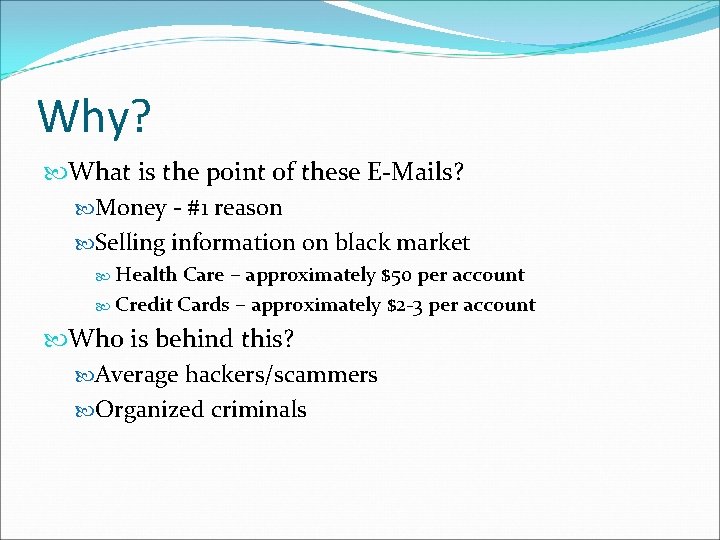 Why?

What is the point of these E-Mails?

Money - #1 reason

Selling information on black market

Health Care – approximately \$50 per account

Credit Cards – approximately \$2-3 per account

Who is behind this?

Average hackers/scammers

Organized criminals